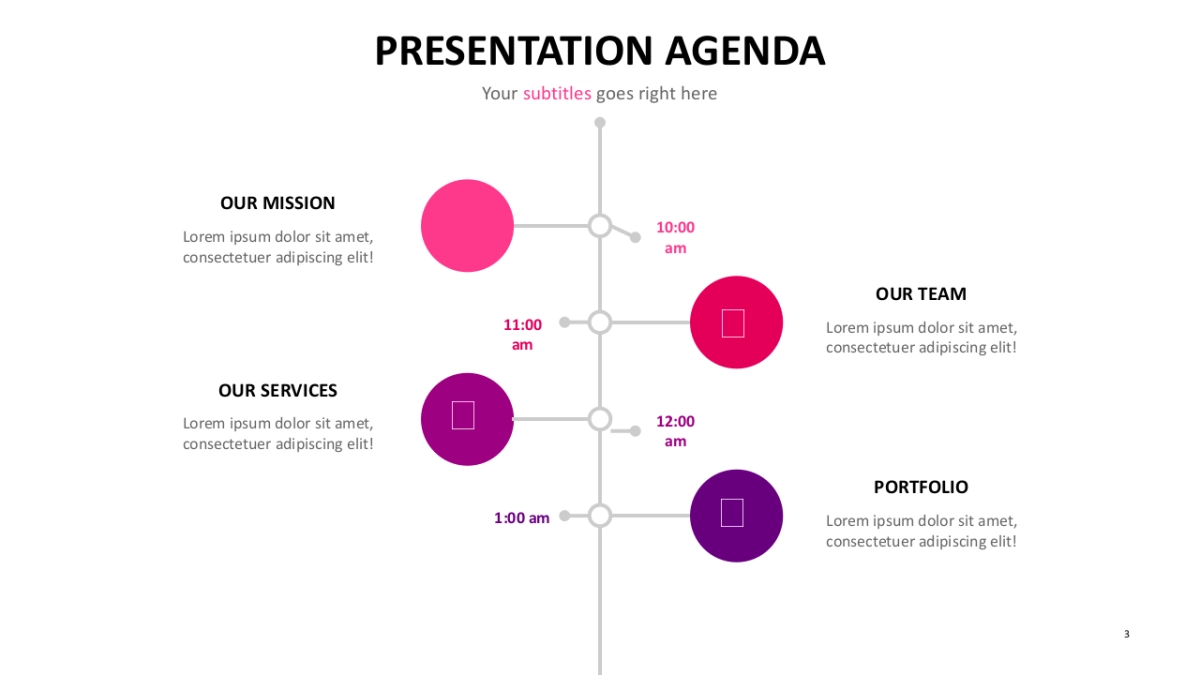 PRESENTATION AGENDA

Your subtitles goes right here

OUR MISSION

Lorem ipsum dolor sit amet, consectetuer adipiscing elit!

10:00 am

11:00 am

OUR TEAM

Lorem ipsum dolor sit amet, consectetuer adipiscing elit!

OUR SERVICES

Lorem ipsum dolor sit amet, consectetuer adipiscing elit!

12:00 am

1:00 am

PORTFOLIO

Lorem ipsum dolor sit amet, consectetuer adipiscing elit!

3